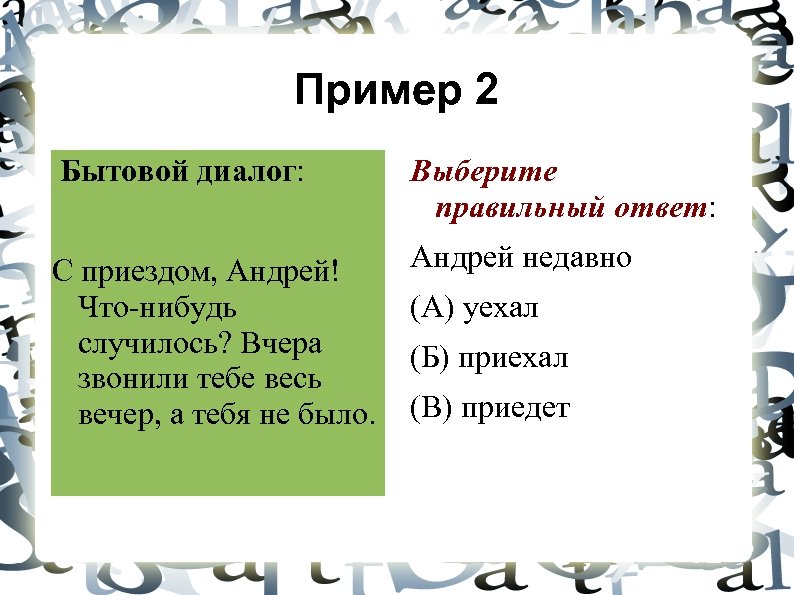 Пример 2

Бытовой диалог:

С приездом, Андрей! Что-нибудь случилось? Вчера звонили тебе весь вечер, а тебя не было.

Выберите правильный ответ:

Андрей недавно

(А) уехал

(Б) приехал

(В) приедет